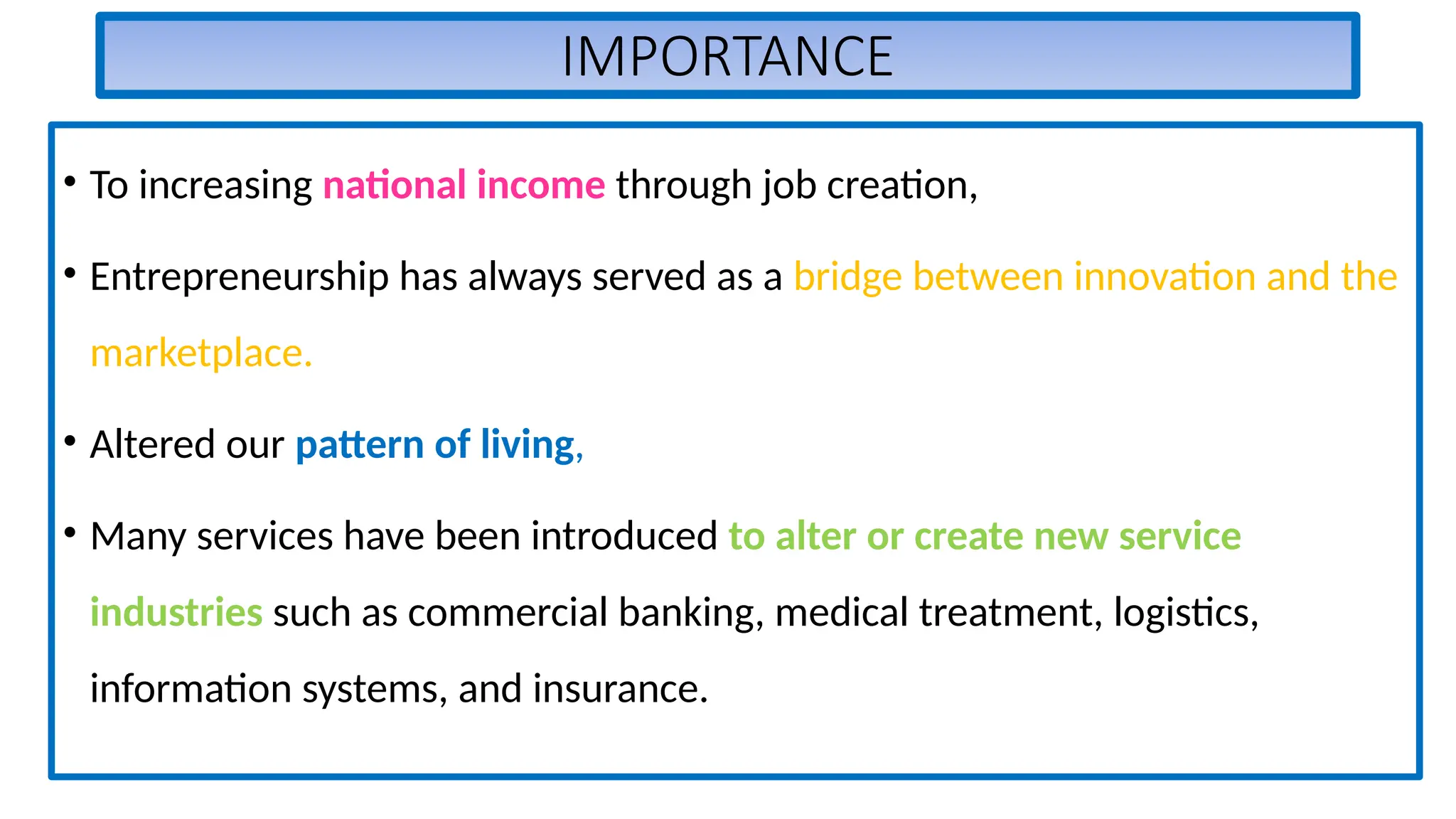 IMPORTANCE

• To increasing national income through job creation,

• Entrepreneurship has always served as a bridge between innovation and the marketplace.

• Altered our pattern of living,

• Many services have been introduced to alter or create new service industries such as commercial banking, medical treatment, logistics, information systems, and insurance.